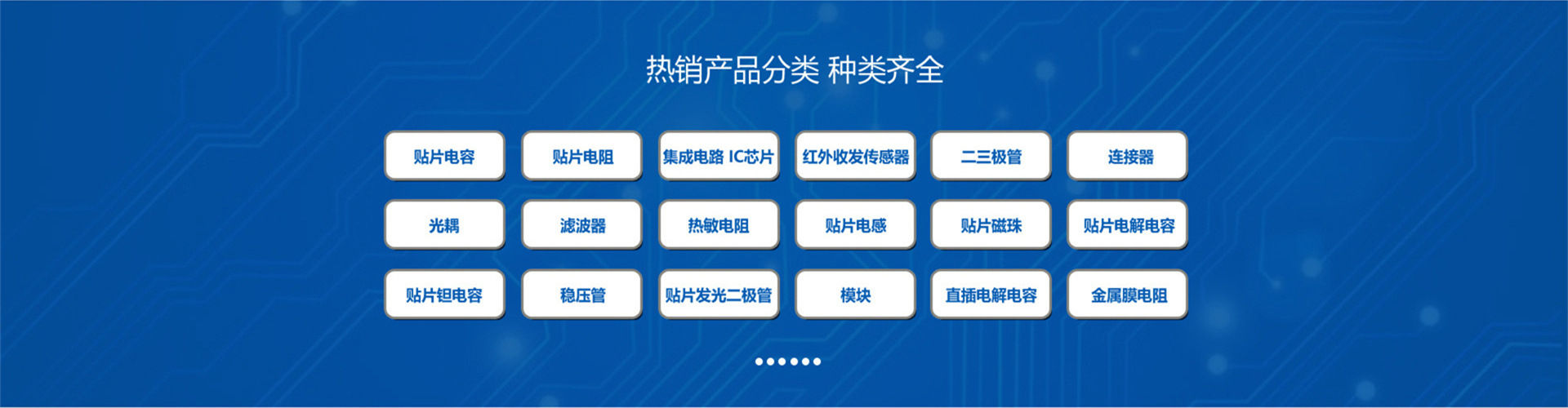 热销产品分类 种类齐全

贴片电容
贴片电阻
集成电路 IC芯片
红外收发传感器
二三极管
连接器
光耦
滤波器
热敏电阻
贴片电感
贴片磁珠
贴片电解电容
贴片钽电容
稳压管
贴片发光二极管
模块
直插电解电容
金属膜电阻